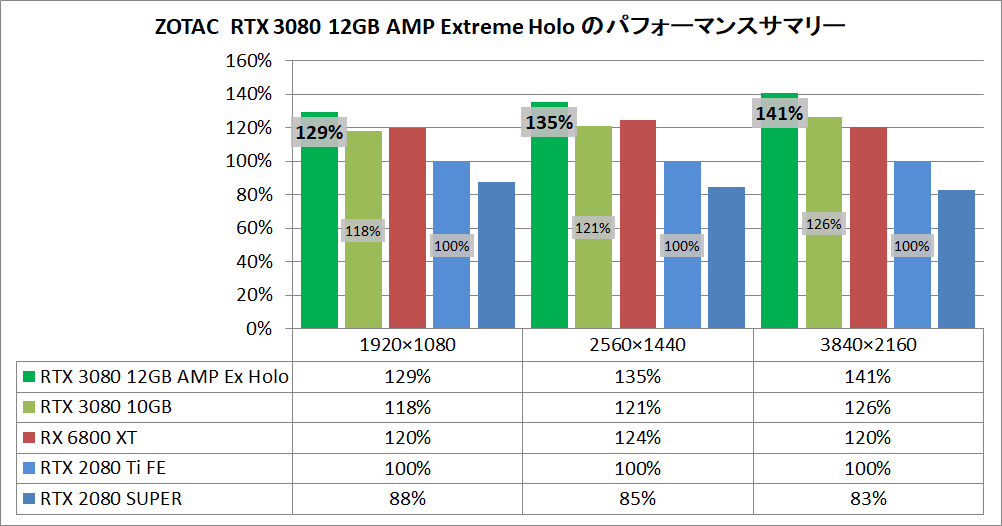 ZOTAC RTX 3080 12GB AMP Extreme Holo のパフォーマンスサマリー

160%
140%
120%
100%
80%
60%
40%
20%
0%

129%
118%
100%
135%
121%
100%
141%
126%
100%

| | 1920×1080 | 2560×1440 | 3840×2160 |
|---|---|---|---|
| RTX 3080 12GB AMP Ex Holo | 129% | 135% | 141% |
| RTX 3080 10GB | 118% | 121% | 126% |
| RX 6800 XT | 120% | 124% | 120% |
| RTX 2080 Ti FE | 100% | 100% | 100% |
| RTX 2080 SUPER | 88% | 85% | 83% |